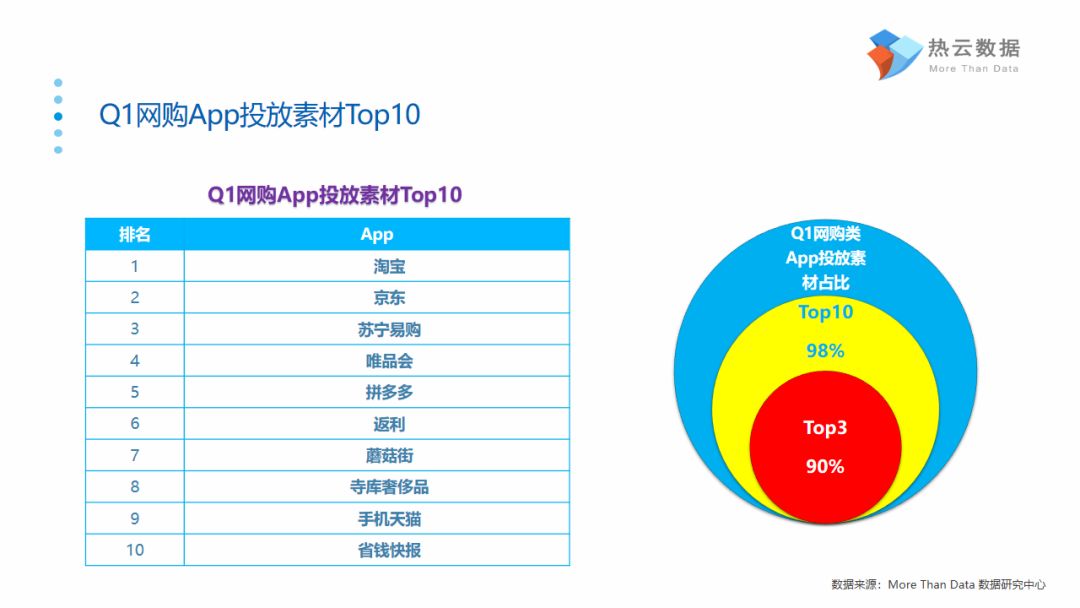 热云数据
More Than Data

Q1网购App投放素材Top10

Q1网购App投放素材Top10

| 排名 | App |
|---|---|
| 1 | 淘宝 |
| 2 | 京东 |
| 3 | 苏宁易购 |
| 4 | 唯品会 |
| 5 | 拼多多 |
| 6 | 返利 |
| 7 | 蘑菇街 |
| 8 | 寺库奢侈品 |
| 9 | 手机天猫 |
| 10 | 省钱快报 |

Q1网购类App投放素材占比

Top10
98%

Top3
90%

数据来源：More Than Data 数据研究中心